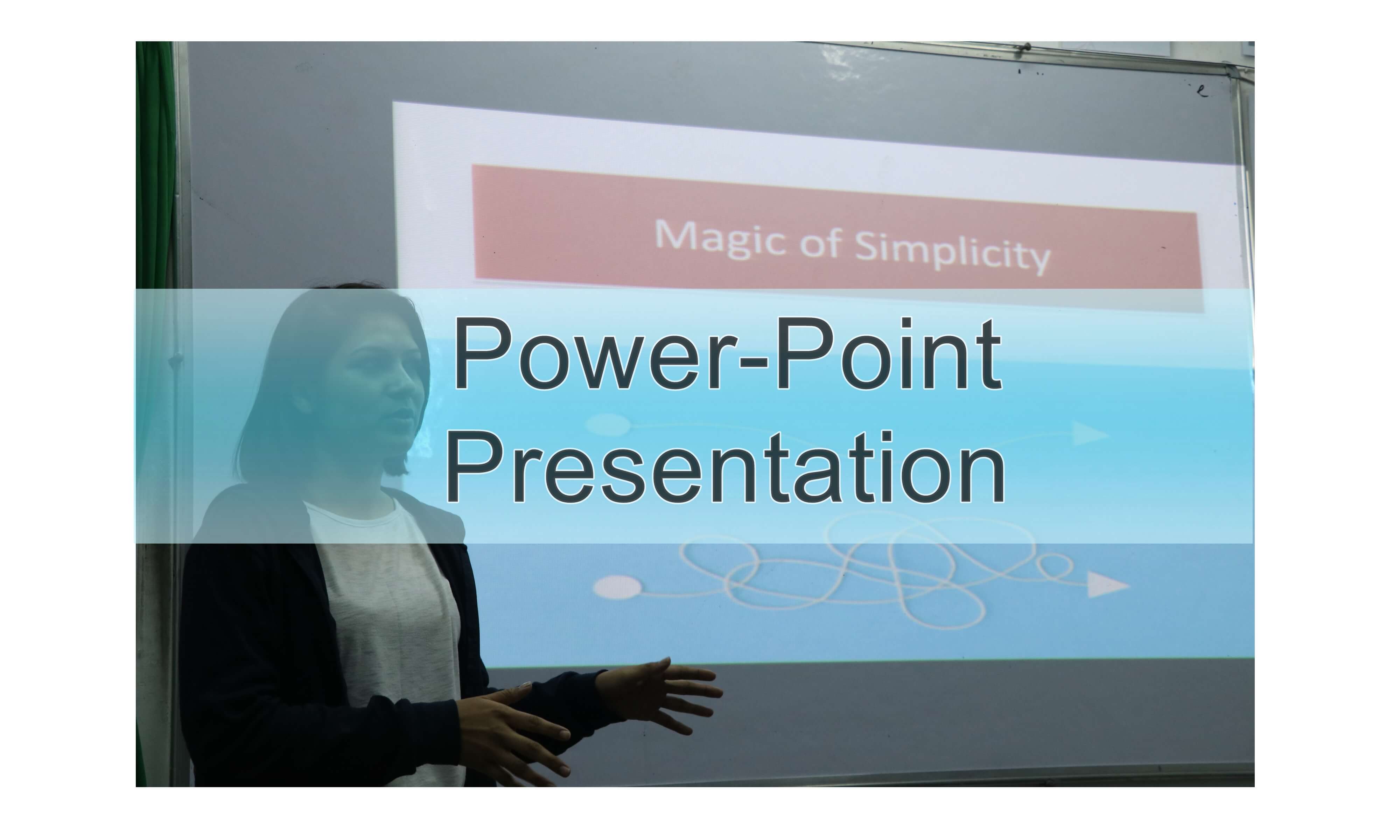 Magic of Simplicity

Power-Point Presentation